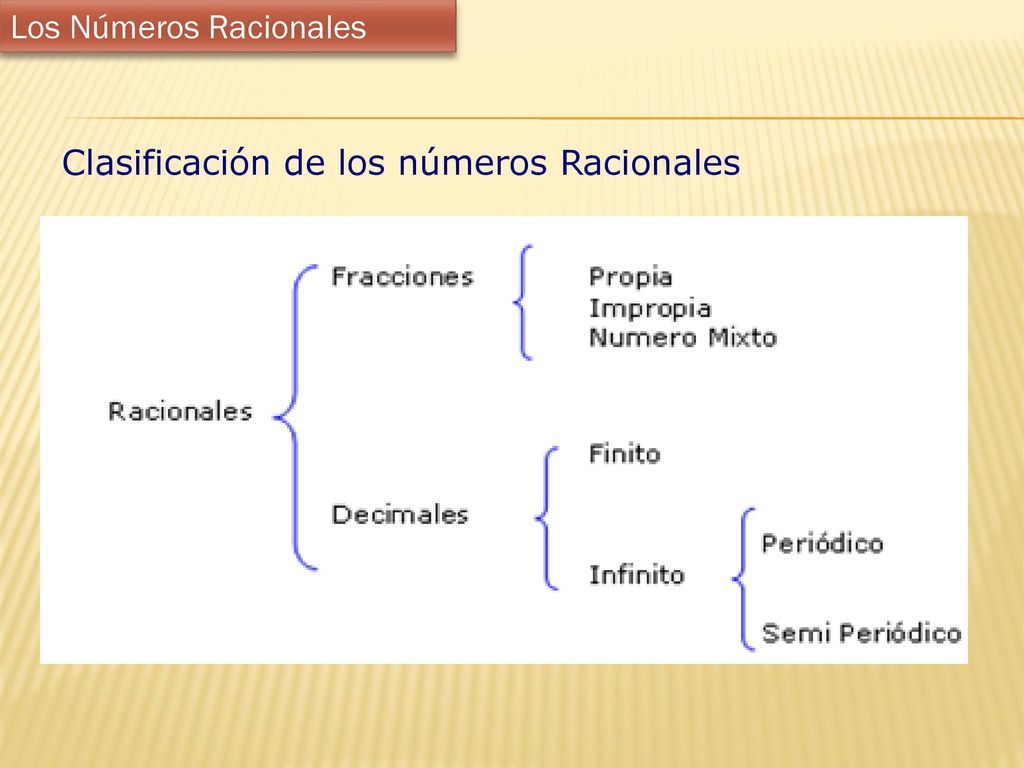 Los Números Racionales

Clasificación de los números Racionales

Racionales

Fracciones

Propia
Impropia
Numero Mixto

Decimales

Finito

Infinito

Periódico

Semi Periódico